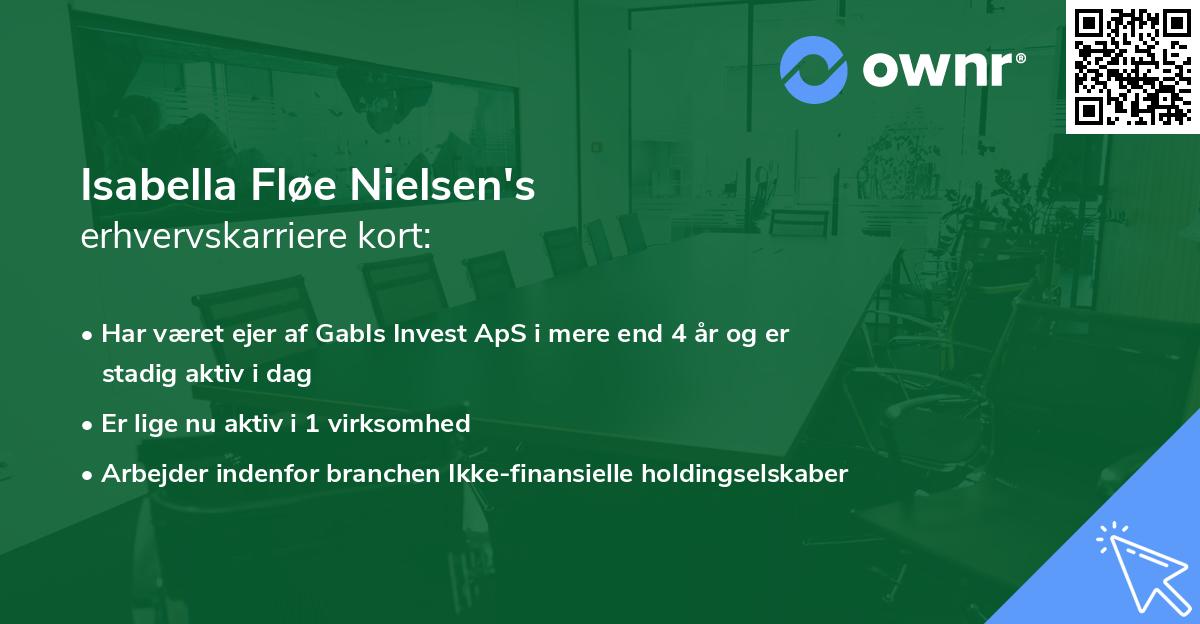 ownr®

Isabella Fløe Nielsen's
erhvervskarriere kort:

• Har været ejer af Gabls Invest ApS i mere end 4 år og er stadig aktiv i dag
• Er lige nu aktiv i 1 virksomhed
• Arbejder indenfor branchen Ikke-finansielle holdingselskaber